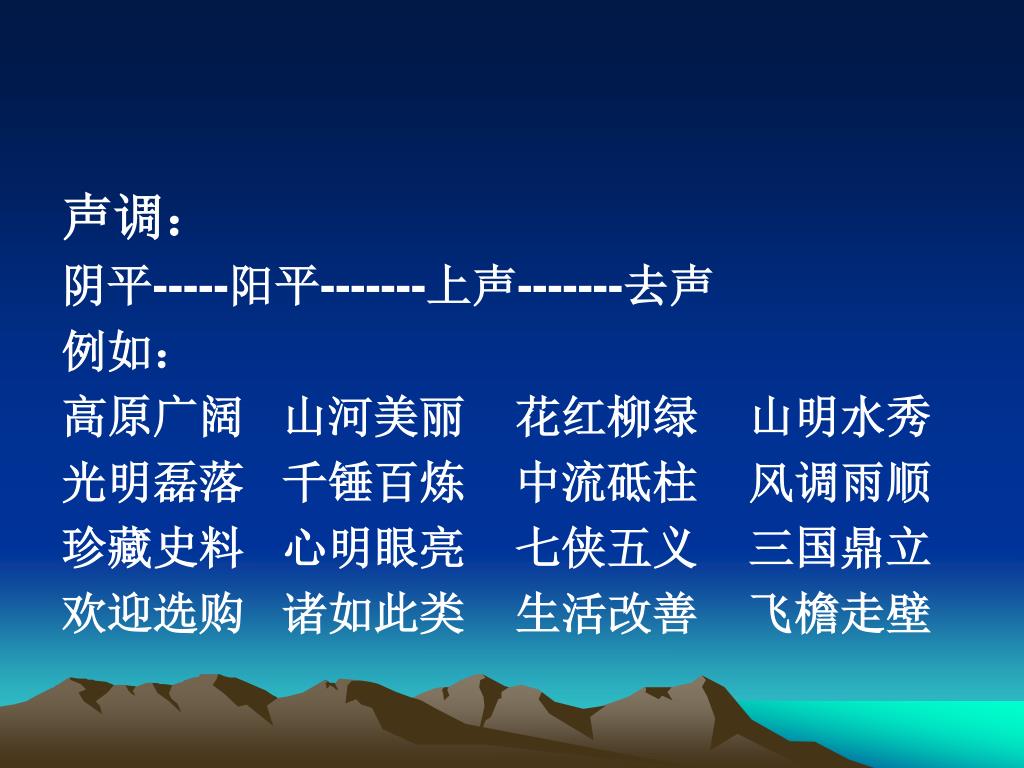 声调：
阴平-----阳平-------上声-------去声
例如：
高原广阔　山河美丽　花红柳绿　山明水秀
光明磊落　千锤百炼　中流砥柱　风调雨顺
珍藏史料　心明眼亮　七侠五义　三国鼎立
欢迎选购　诸如此类　生活改善　飞檐走壁